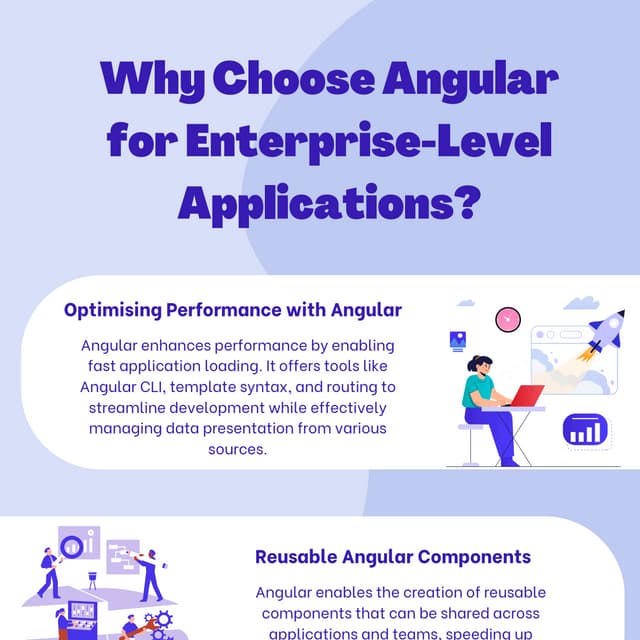 Why Choose Angular for Enterprise-Level Applications?

Optimising Performance with Angular

Angular enhances performance by enabling fast application loading. It offers tools like Angular CLI, template syntax, and routing to streamline development while effectively managing data presentation from various sources.

Reusable Angular Components

Angular enables the creation of reusable components that can be shared across applications and teams, speeding up